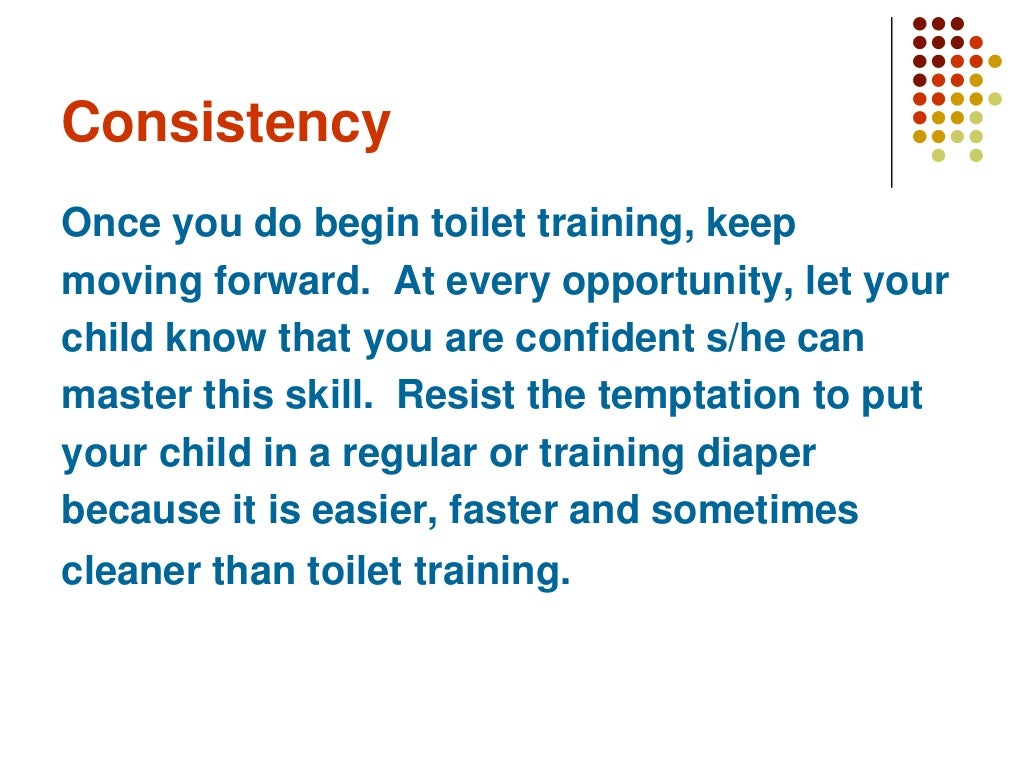 Consistency

Once you do begin toilet training, keep moving forward.  At every opportunity, let your child know that you are confident s/he can master this skill.  Resist the temptation to put your child in a regular or training diaper because it is easier, faster and sometimes cleaner than toilet training.